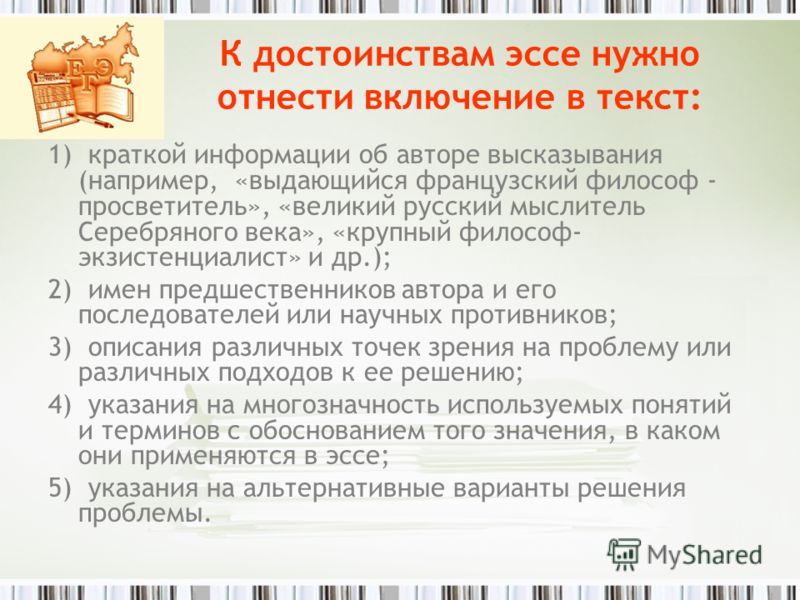 ЕГЭ

К достоинствам эссе нужно отнести включение в текст:

1) краткой информации об авторе высказывания (например, «выдающийся французский философ - просветитель», «великий русский мыслитель Серебряного века», «крупный философ-экзистенциалист» и др.);

2) имен предшественников автора и его последователей или научных противников;

3) описания различных точек зрения на проблему или различных подходов к ее решению;

4) указания на многозначность используемых понятий и терминов с обоснованием того значения, в каком они применяются в эссе;

5) указания на альтернативные варианты решения проблемы.

MyShared